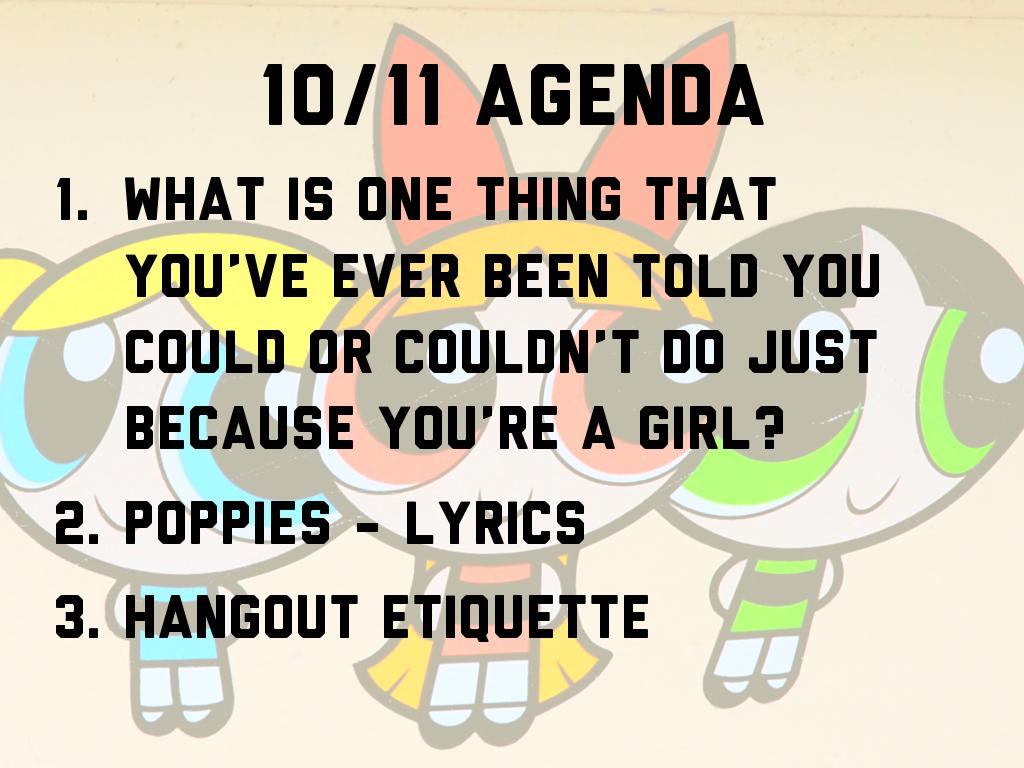 10/11 AGENDA

1. WHAT IS ONE THING THAT YOU'VE EVER BEEN TOLD YOU COULD OR COULDN'T DO JUST BECAUSE YOU'RE A GIRL?

2. POPPIES - LYRICS

3. HANGOUT ETIQUETTE